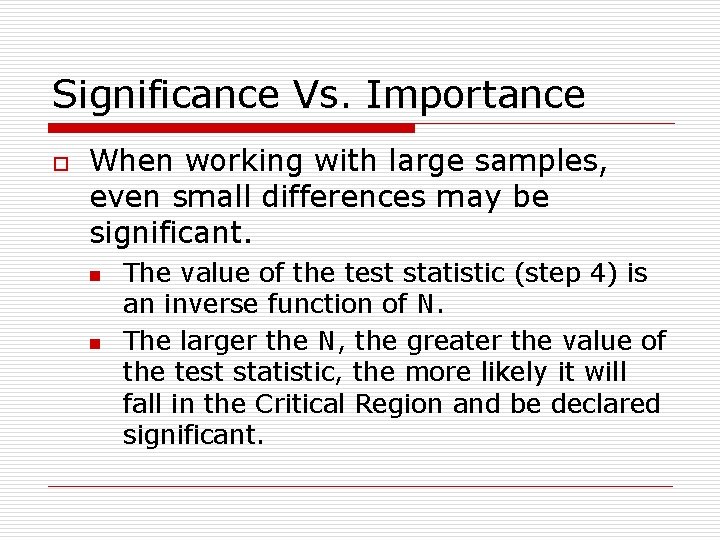 Significance Vs. Importance

When working with large samples, even small differences may be significant.

The value of the test statistic (step 4) is an inverse function of N.

The larger the N, the greater the value of the test statistic, the more likely it will fall in the Critical Region and be declared significant.